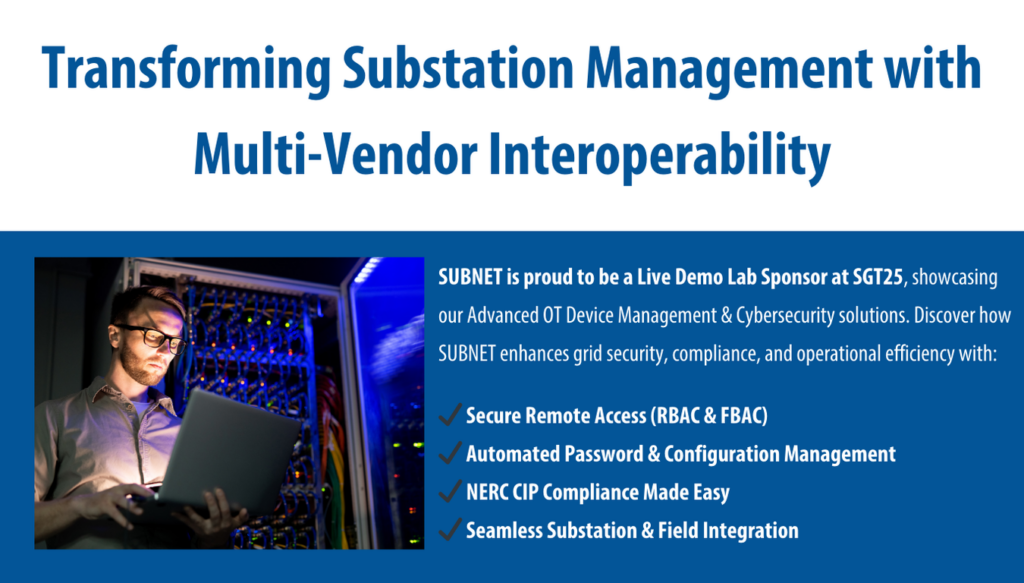 Transforming Substation Management with Multi-Vendor Interoperability

SUBNET is proud to be a Live Demo Lab Sponsor at SGT25, showcasing our Advanced OT Device Management & Cybersecurity solutions. Discover how SUBNET enhances grid security, compliance, and operational efficiency with:

✓ Secure Remote Access (RBAC & FBAC)
✓ Automated Password & Configuration Management
✓ NERC CIP Compliance Made Easy
✓ Seamless Substation & Field Integration